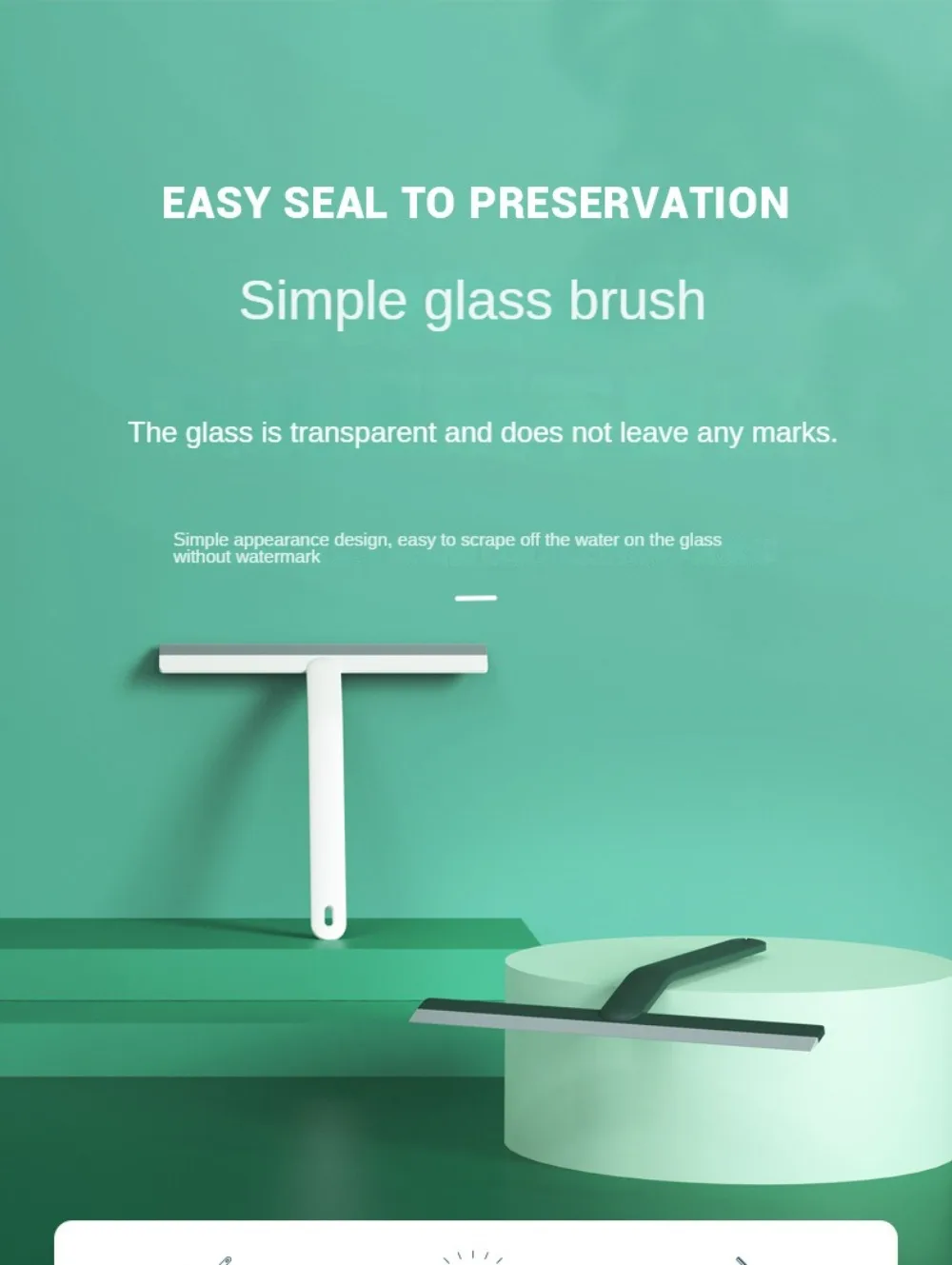 EASY SEAL TO PRESERVATION

Simple glass brush

The glass is transparent and does not leave any marks.

Simple appearance design, easy to scrape off the water on the glass without watermark